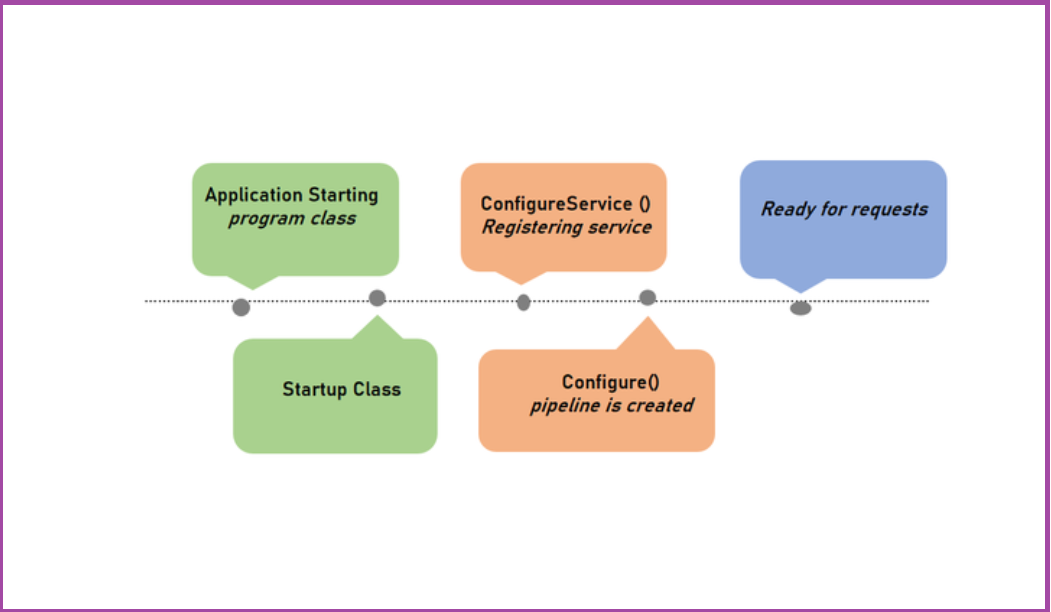 Application Starting
program class

Startup Class

ConfigureService ()
Registering service

Configure()
pipeline is created

Ready for requests